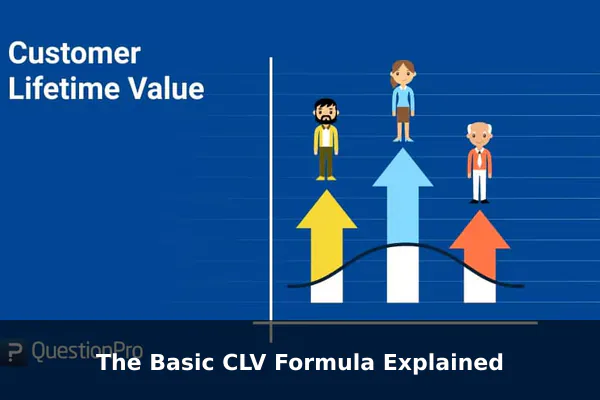 Customer Lifetime Value

QuestionPro

The Basic CLV Formula Explained